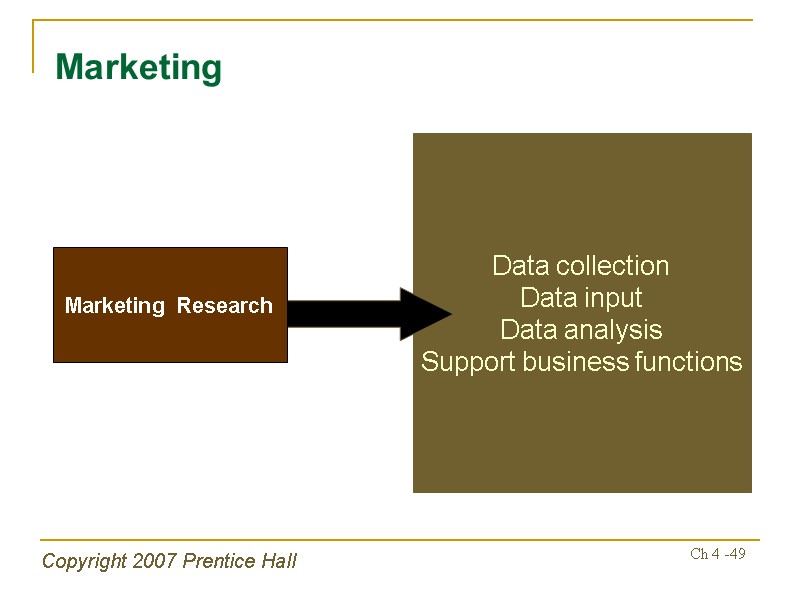 Marketing

Marketing Research

Data collection
Data input
Data analysis
Support business functions

Copyright 2007 Prentice Hall

Ch 4 -49